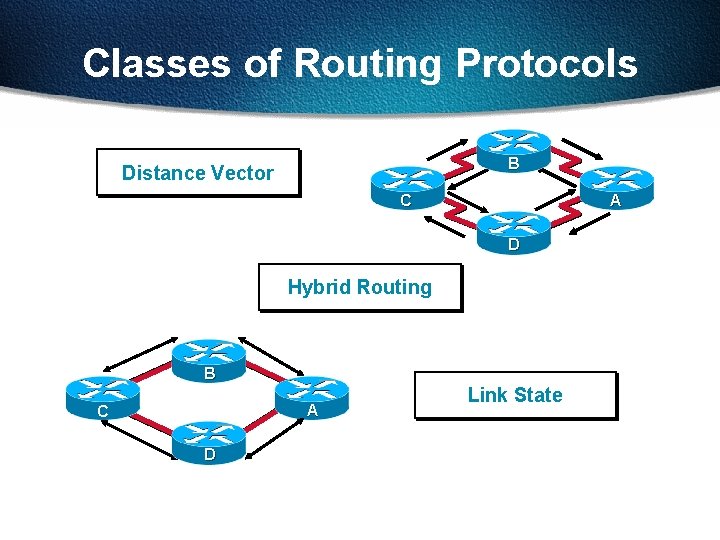 Classes of Routing Protocols

Distance Vector

B

C

A

D

Hybrid Routing

B

C

A

D

Link State